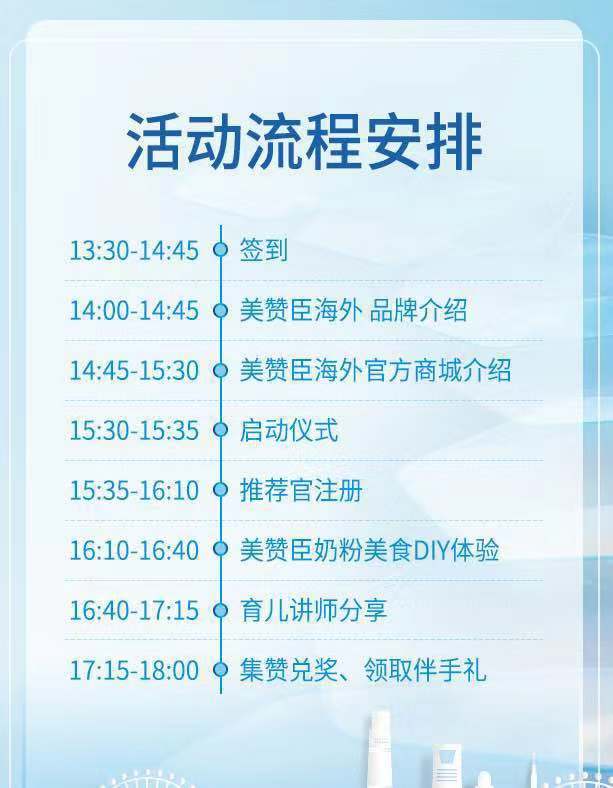 活动流程安排

13:30-14:45 签到
14:00-14:45 美赞臣海外 品牌介绍
14:45-15:30 美赞臣海外官方商城介绍
15:30-15:35 启动仪式
15:35-16:10 推荐官注册
16:10-16:40 美赞臣奶粉美食DIY体验
16:40-17:15 育儿讲师分享
17:15-18:00 集赞兑奖、领取伴手礼